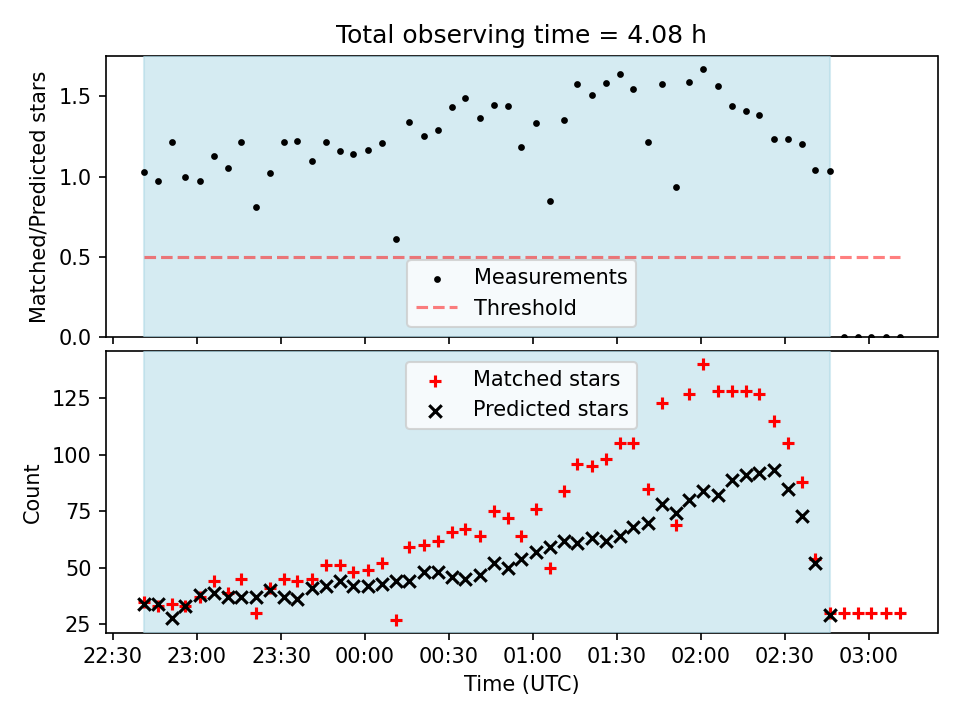 Total observing time = 4.08 h

Matched/Predicted stars

1.5
1.0
0.5
0.0

Measurements
Threshold

Matched stars
Predicted stars

Count

125
100
75
50
25

22:30 23:00 23:30 00:00 00:30 01:00 01:30 02:00 02:30 03:00

Time (UTC)